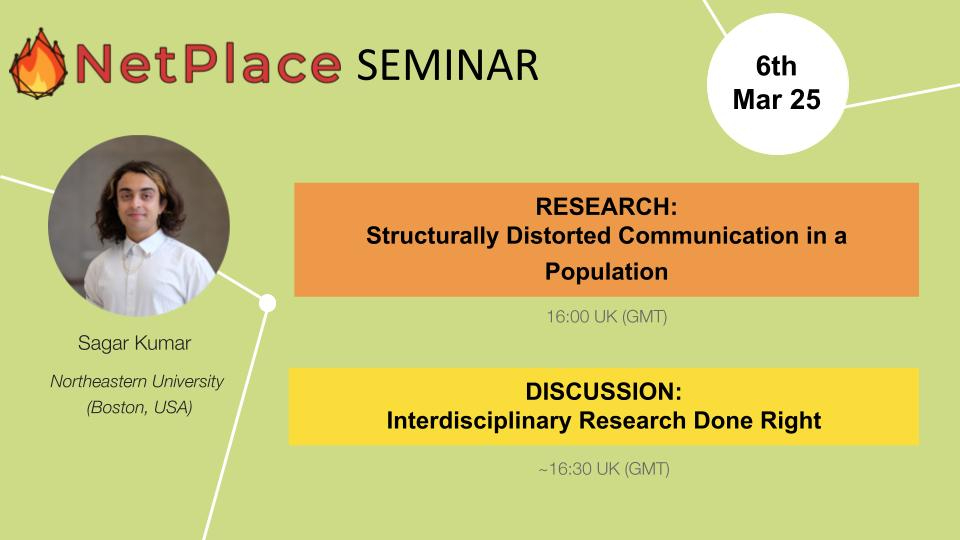 NetPlace SEMINAR

6th
Mar 25

Sagar Kumar

Northeastern University (Boston, USA)

RESEARCH:
Structurally Distorted Communication in a Population

16:00 UK (GMT)

DISCUSSION:
Interdisciplinary Research Done Right

~16:30 UK (GMT)